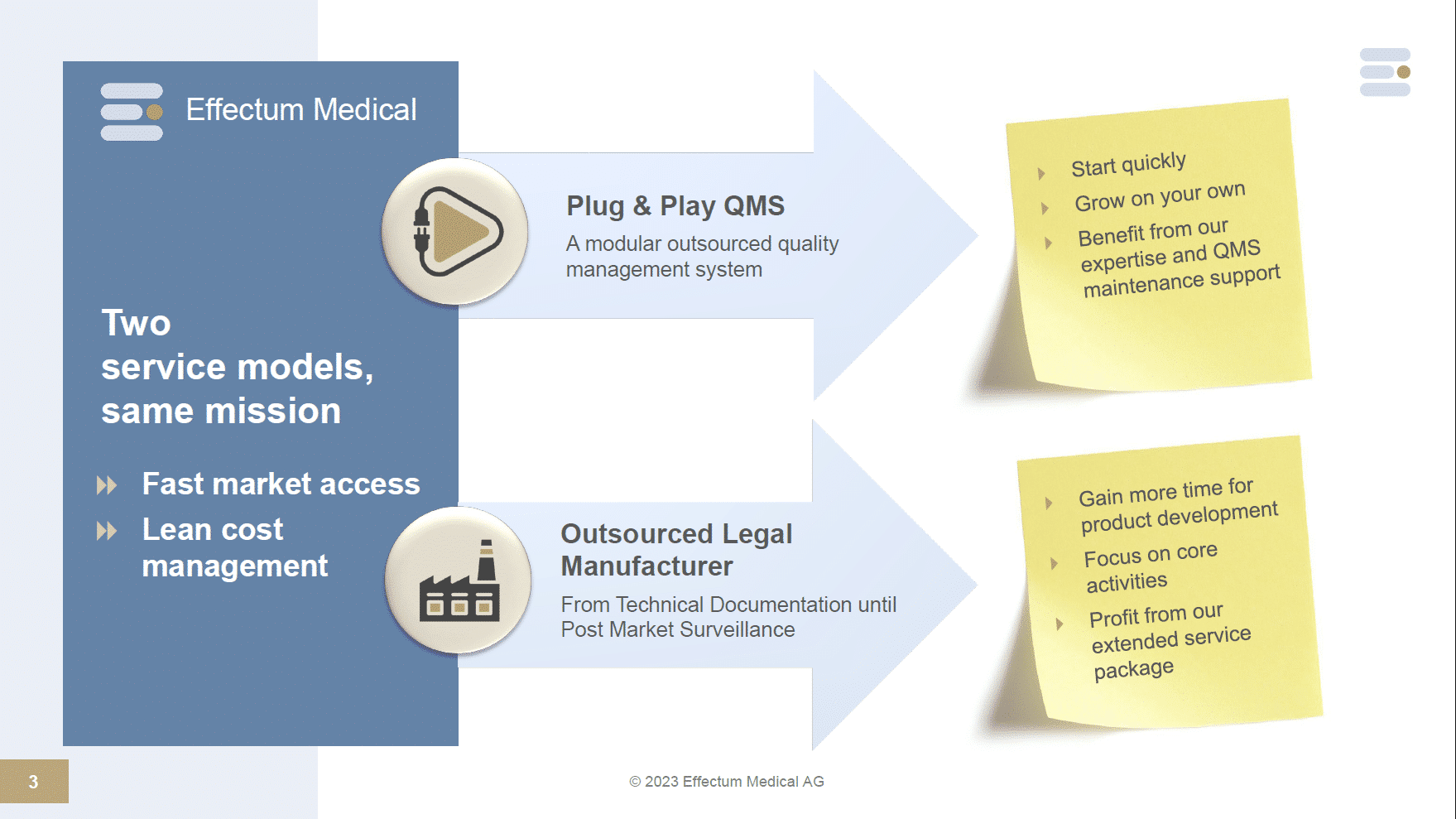 Effectum Medical

Two
service models,
same mission

Fast market access
Lean cost management

Plug & Play QMS
A modular outsourced quality management system

Start quickly
Grow on your own
Benefit from our expertise and QMS maintenance support

Outsourced Legal Manufacturer
From Technical Documentation until Post Market Surveillance

Gain more time for product development
Focus on core activities
Profit from our extended service package

3

© 2023 Effectum Medical AG